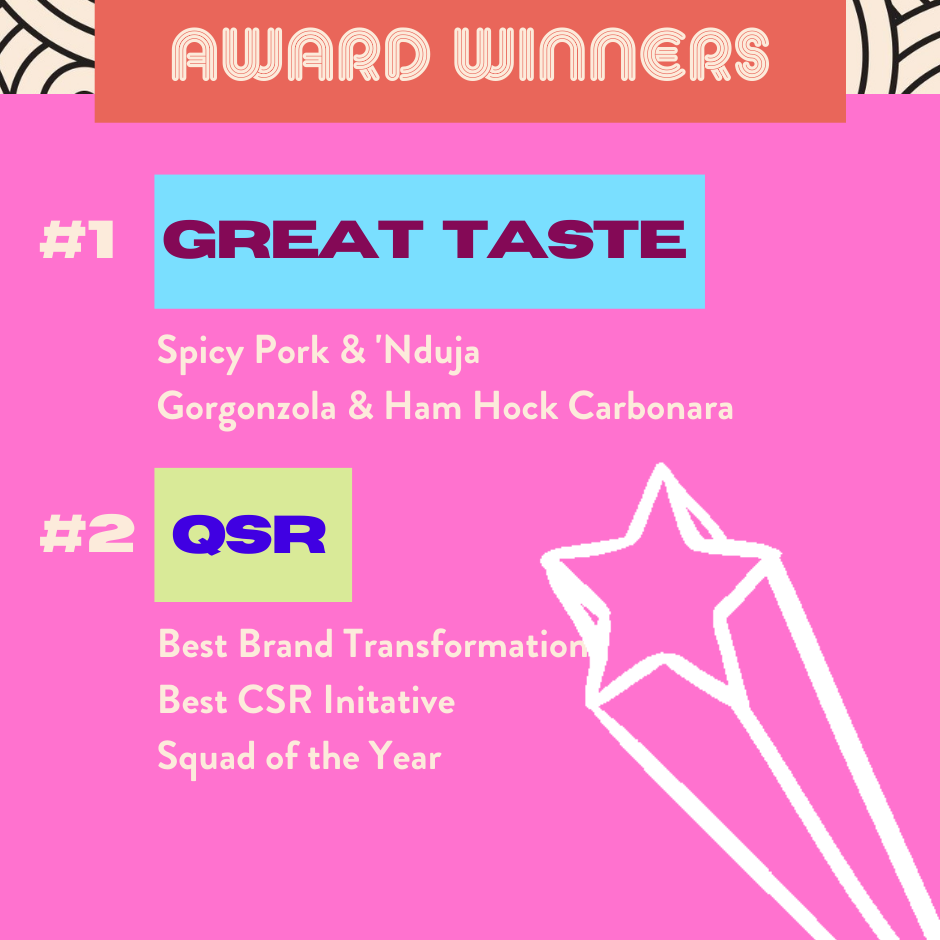 AWARD WINNERS

#1 GREAT TASTE

Spicy Pork & 'Nduja
Gorgonzola & Ham Hock Carbonara

#2 QSR

Best Brand Transformation
Best CSR Initative
Squad of the Year